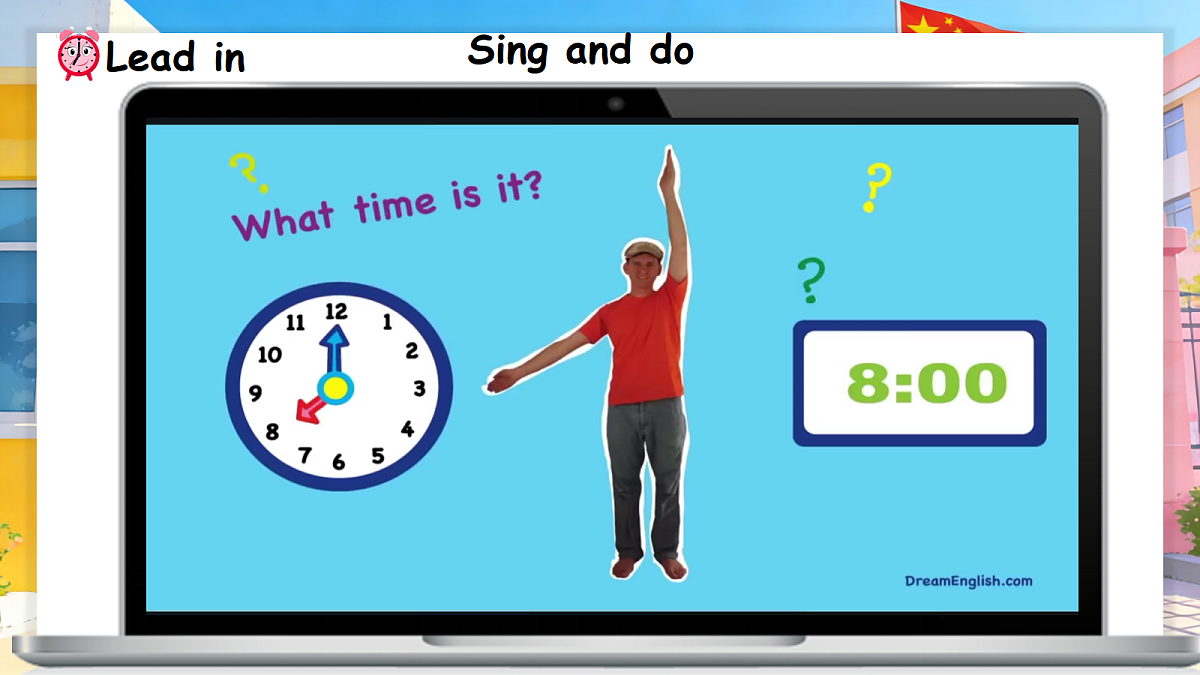 Lead in

Sing and do

?

What time is it?

?

?

12
1
2
3
4
5
6
7
8
9
10
11

8:00

DreamEnglish.com